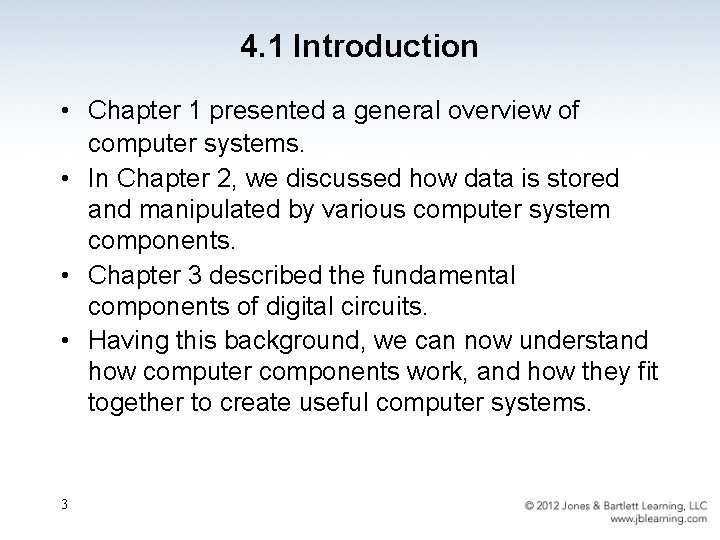 4.1 Introduction

• Chapter 1 presented a general overview of computer systems.

• In Chapter 2, we discussed how data is stored and manipulated by various computer system components.

• Chapter 3 described the fundamental components of digital circuits.

• Having this background, we can now understand how computer components work, and how they fit together to create useful computer systems.

3

© 2012 Jones & Bartlett Learning, LLC
www.jblearning.com